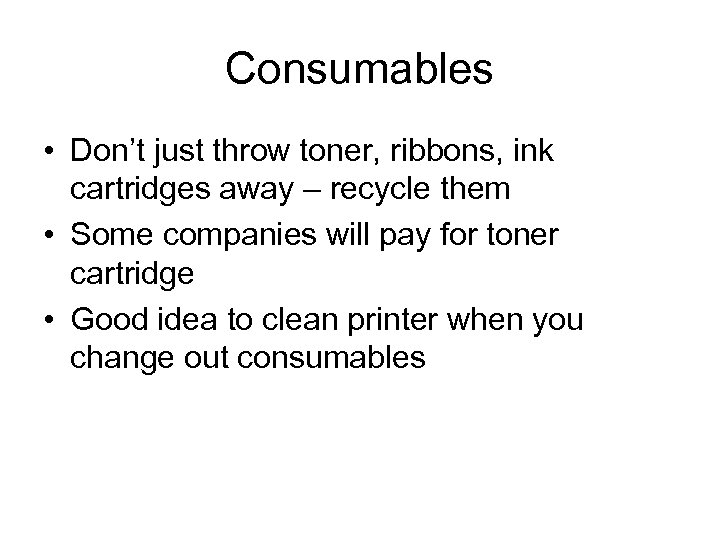 Consumables

• Don’t just throw toner, ribbons, ink cartridges away – recycle them
• Some companies will pay for toner cartridge
• Good idea to clean printer when you change out consumables